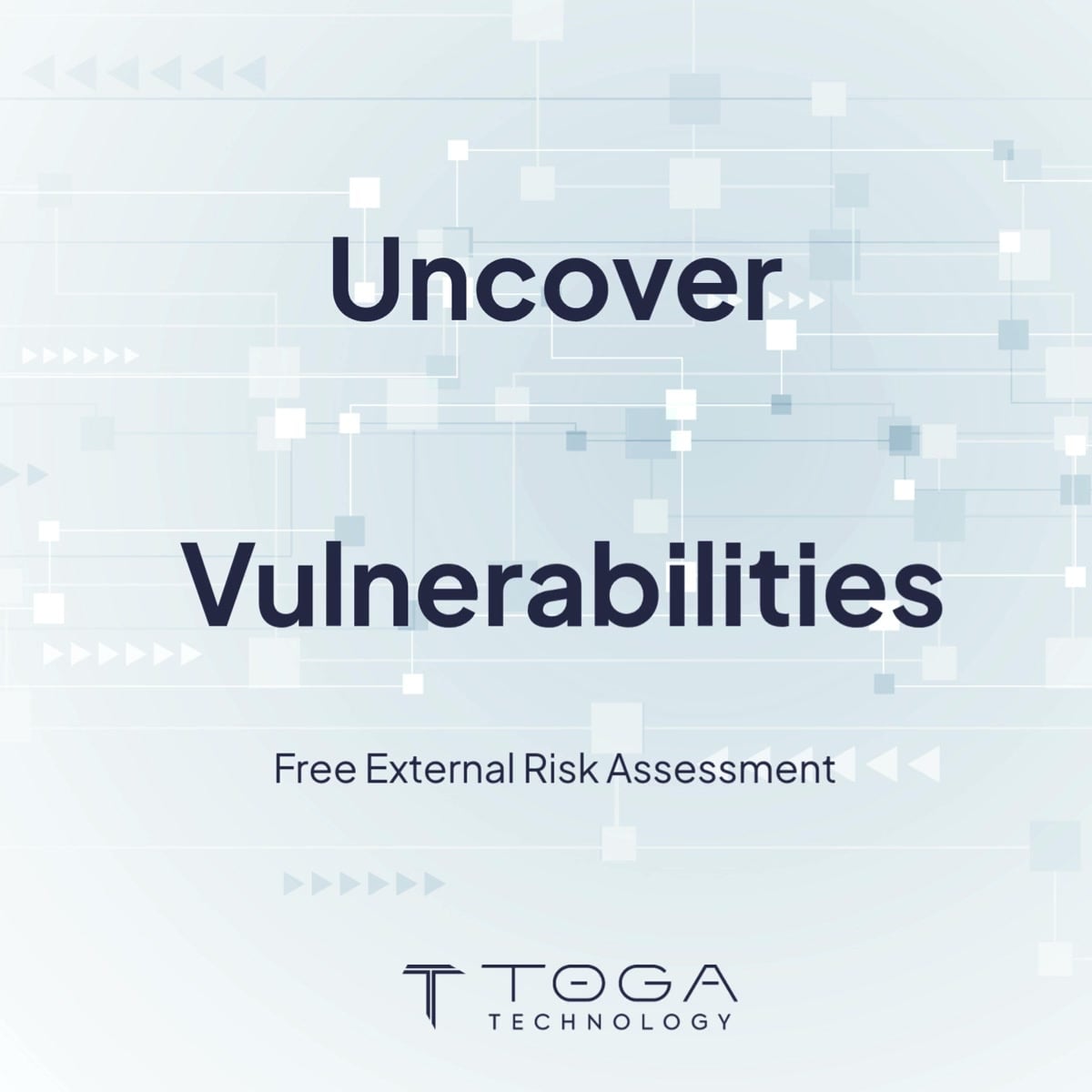 Uncover

Vulnerabilities

Free External Risk Assessment

TOGA
TECHNOLOGY